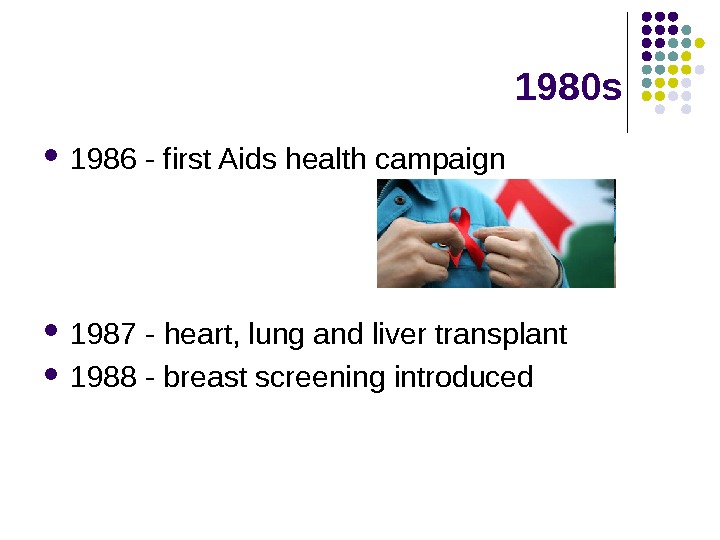 1980s

- 1986 - first Aids health campaign
- 1987 - heart, lung and liver transplant
- 1988 - breast screening introduced